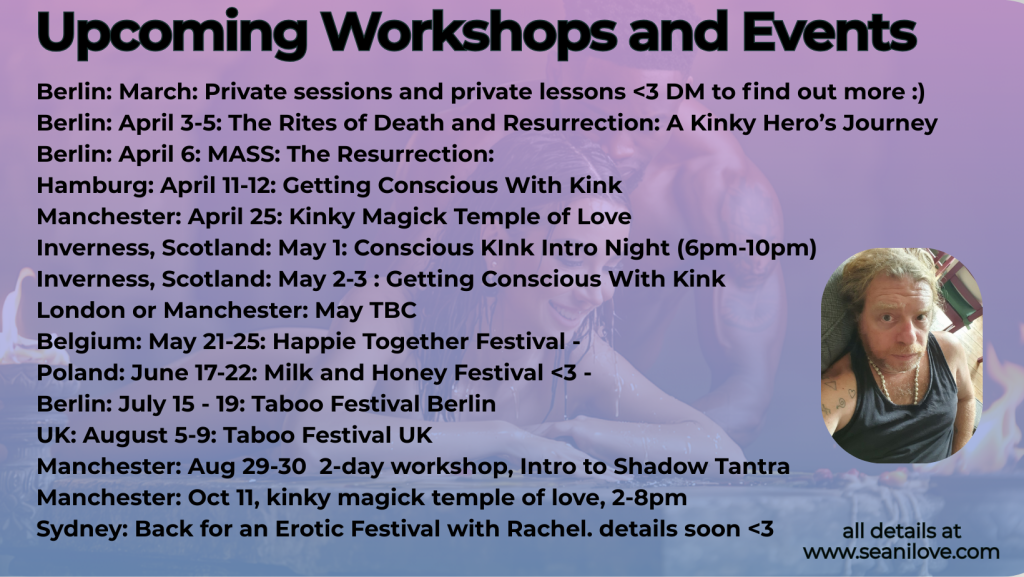 Upcoming Workshops and Events

Berlin: March: Private sessions and private lessons <3 DM to find out more :)
Berlin: April 3-5: The Rites of Death and Resurrection: A Kinky Hero's Journey
Berlin: April 6: MASS: The Resurrection:
Hamburg: April 11-12: Getting Conscious With Kink
Manchester: April 25: Kinky Magick Temple of Love
Inverness, Scotland: May 1: Conscious KInk Intro Night (6pm-10pm)
Inverness, Scotland: May 2-3 : Getting Conscious With Kink
London or Manchester: May TBC
Belgium: May 21-25: Happie Together Festival -
Poland: June 17-22: Milk and Honey Festival <3 -
Berlin: July 15 - 19: Taboo Festival Berlin
UK: August 5-9: Taboo Festival UK
Manchester: Aug 29-30 2-day workshop, Intro to Shadow Tantra
Manchester: Oct 11, kinky magick temple of love, 2-8pm
Sydney: Back for an Erotic Festival with Rachel. details soon <3

all details at
www.seanilove.com